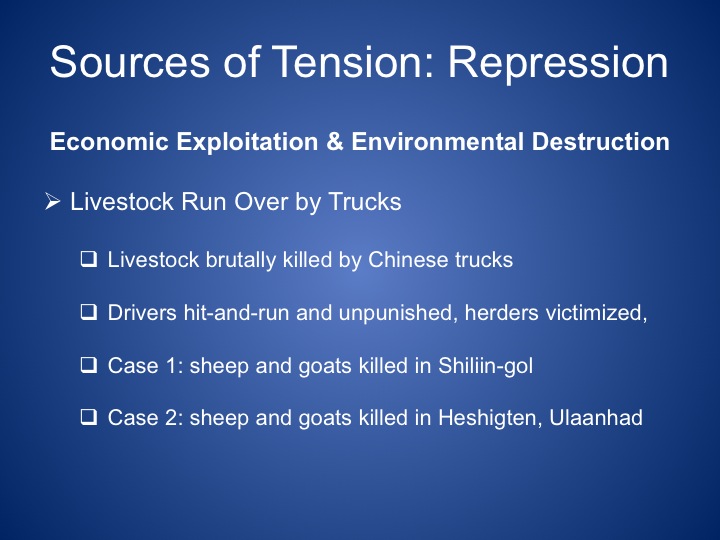 Sources of Tension: Repression

Economic Exploitation & Environmental Destruction

➢ Livestock Run Over by Trucks

❑ Livestock brutally killed by Chinese trucks

❑ Drivers hit-and-run and unpunished, herders victimized,

❑ Case 1: sheep and goats killed in Shiliin-gol

❑ Case 2: sheep and goats killed in Heshigten, Ulaanhad